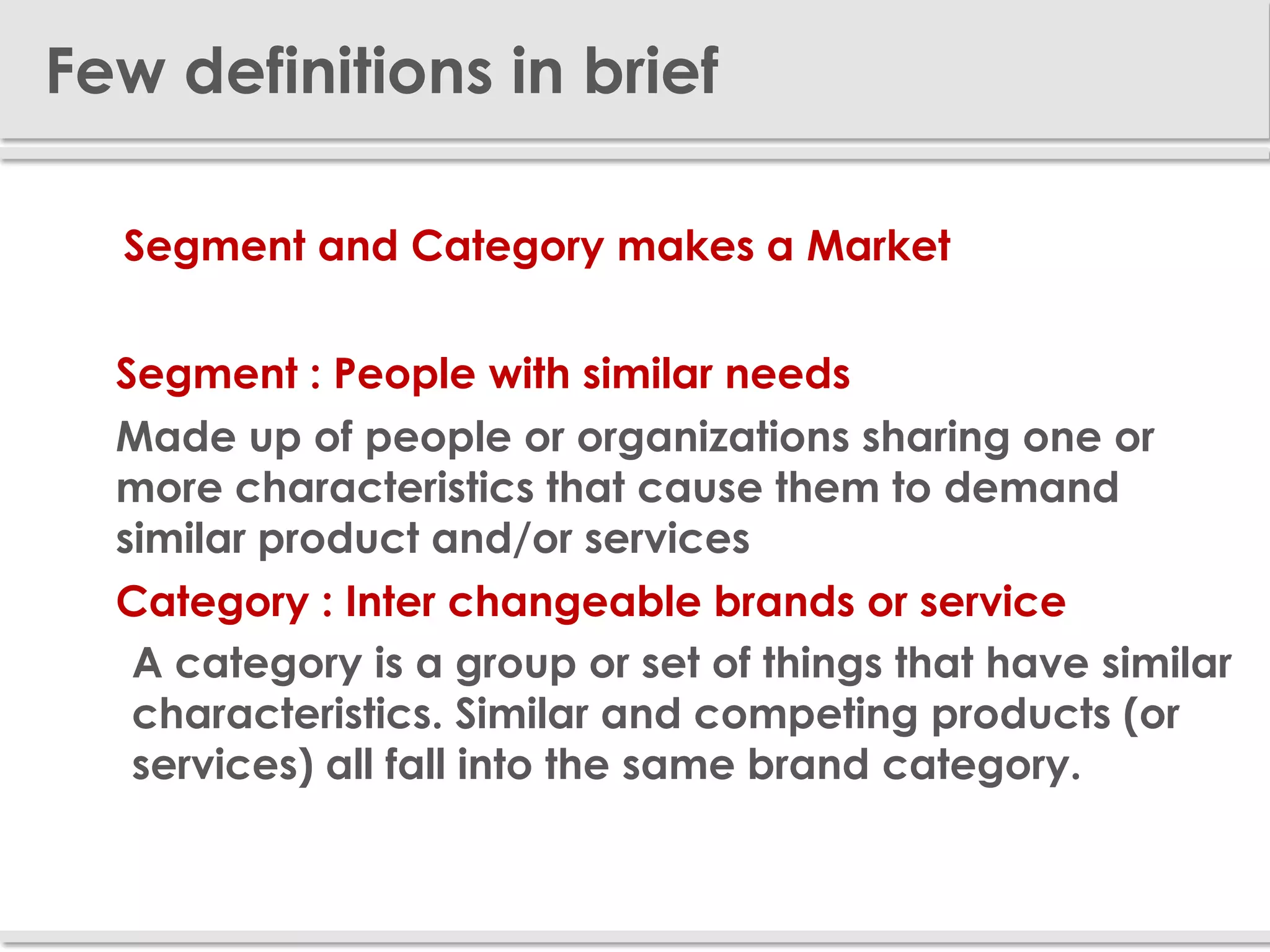 Few definitions in brief

Segment and Category makes a Market

Segment : People with similar needs

Made up of people or organizations sharing one or more characteristics that cause them to demand similar product and/or services

Category : Inter changeable brands or service

A category is a group or set of things that have similar characteristics. Similar and competing products (or services) all fall into the same brand category.